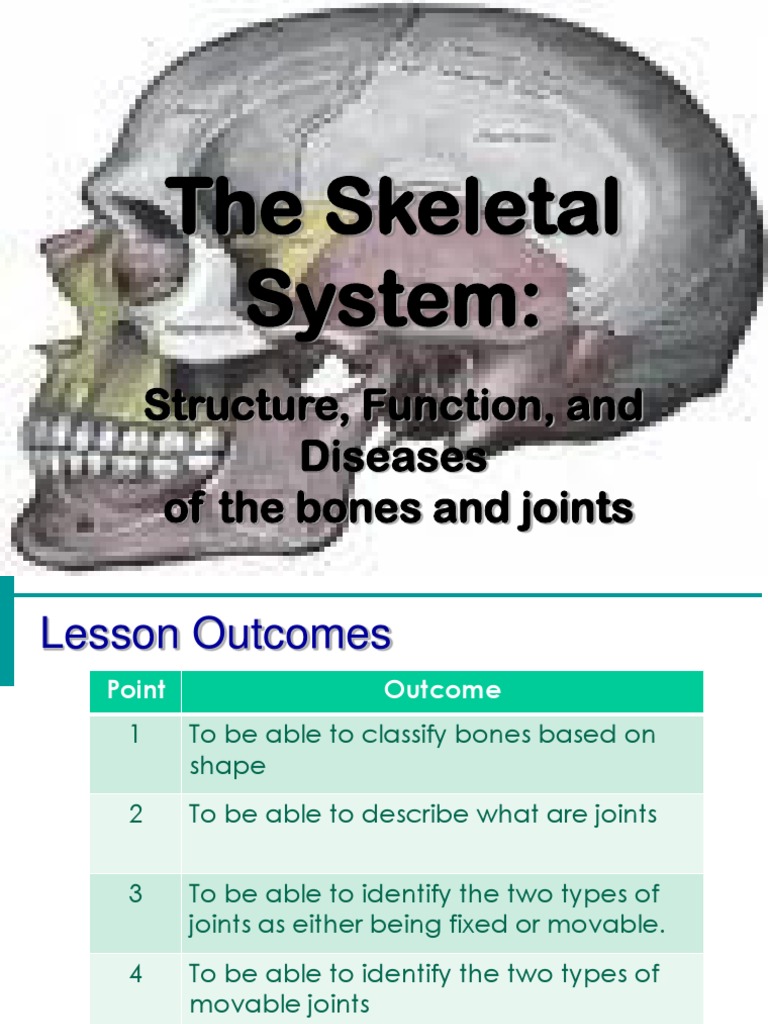 The Skeletal System:

Structure, Function, and Diseases of the bones and joints

Lesson Outcomes

| Point | Outcome |
|---|---|
| 1 | To be able to classify bones based on shape |
| 2 | To be able to describe what are joints |
| 3 | To be able to identify the two types of joints as either being fixed or movable. |
| 4 | To be able to identify the two types of movable joints |